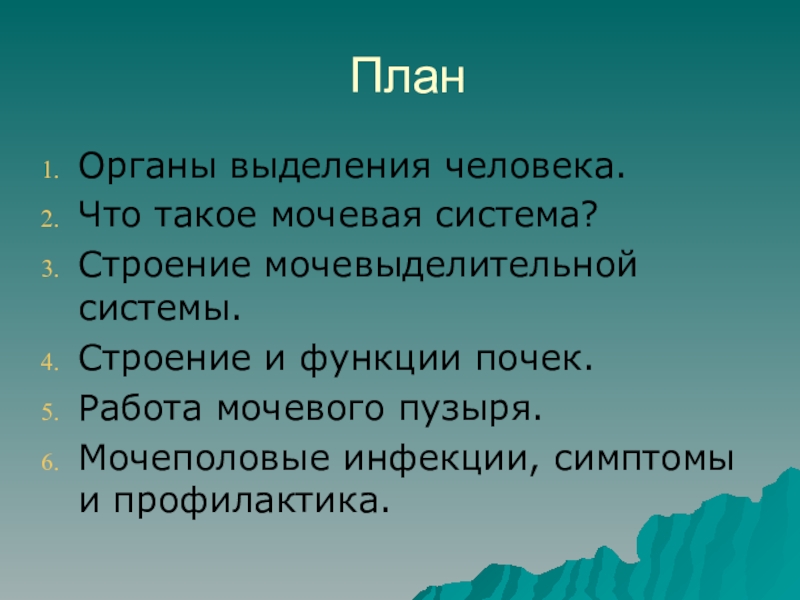 План

1. Органы выделения человека.
2. Что такое мочевая система?
3. Строение мочевыделительной системы.
4. Строение и функции почек.
5. Работа мочевого пузыря.
6. Мочеполовые инфекции, симптомы и профилактика.